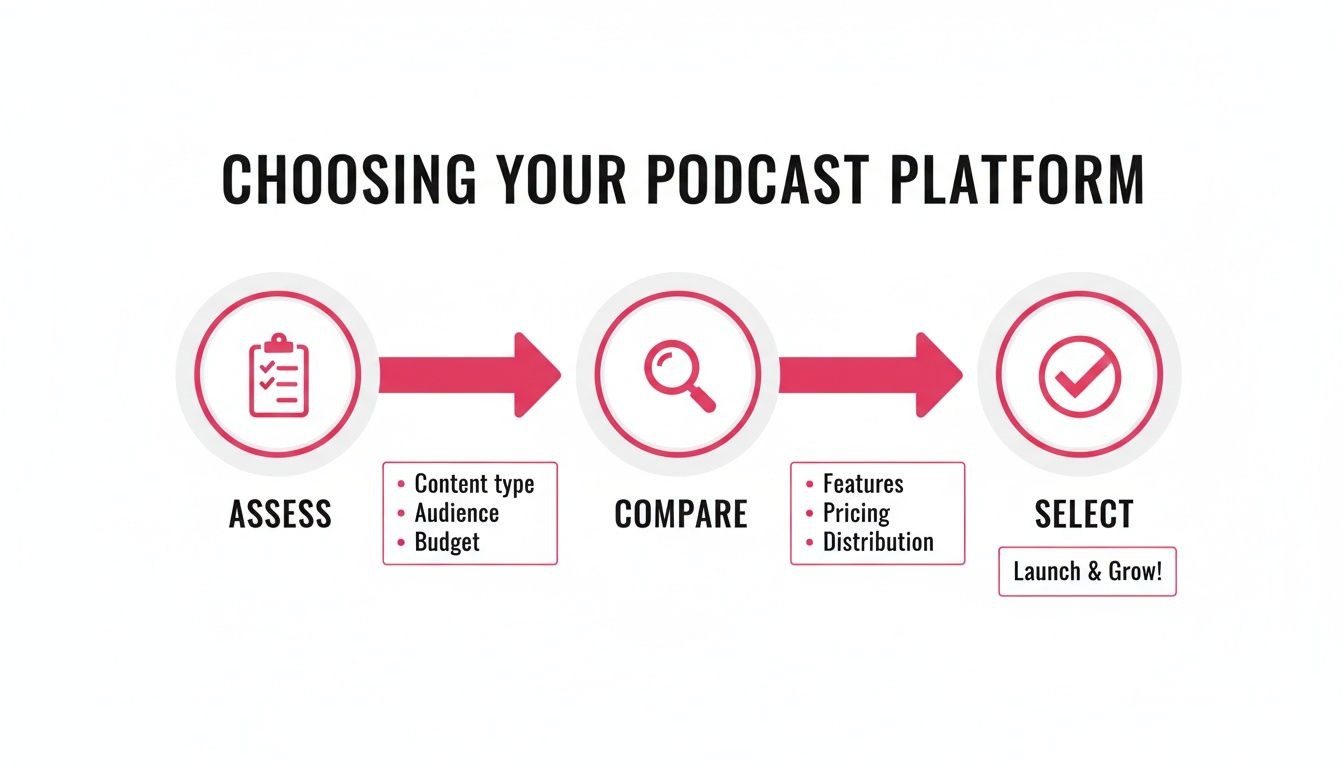 CHOOSING YOUR PODCAST PLATFORM

ASSESS

• Content type
• Audience
• Budget

COMPARE

• Features
• Pricing
• Distribution

SELECT

Launch & Grow!